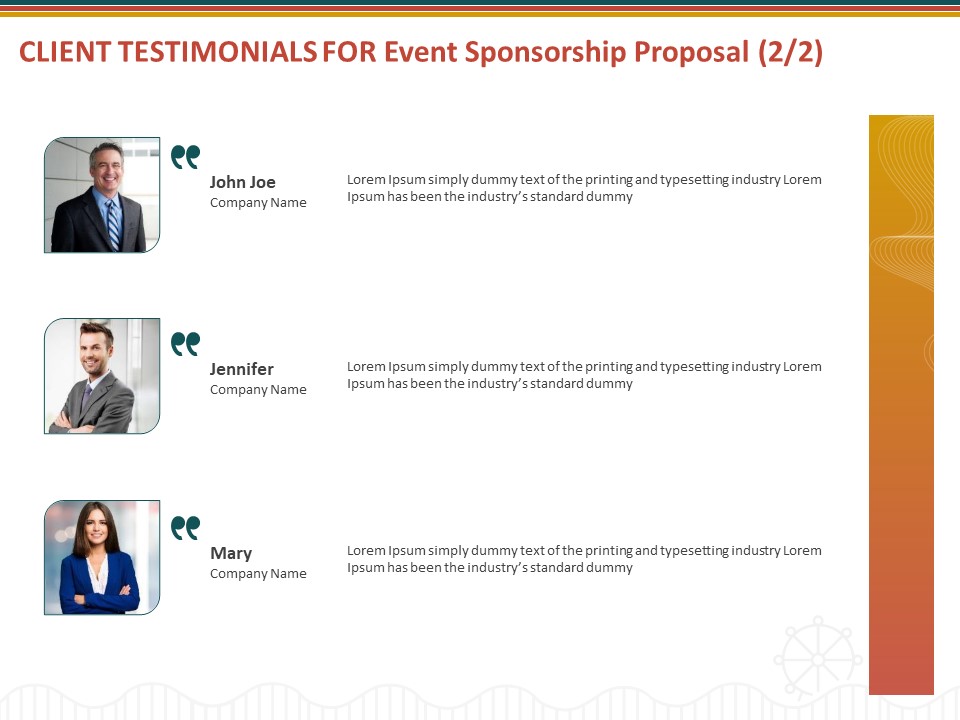 CLIENT TESTIMONIALS FOR Event Sponsorship Proposal (2/2)

John Joe
Company Name

Lorem Ipsum simply dummy text of the printing and typesetting industry Lorem Ipsum has been the industry's standard dummy

Jennifer
Company Name

Lorem Ipsum simply dummy text of the printing and typesetting industry Lorem Ipsum has been the industry's standard dummy

Mary
Company Name

Lorem Ipsum simply dummy text of the printing and typesetting industry Lorem Ipsum has been the industry's standard dummy